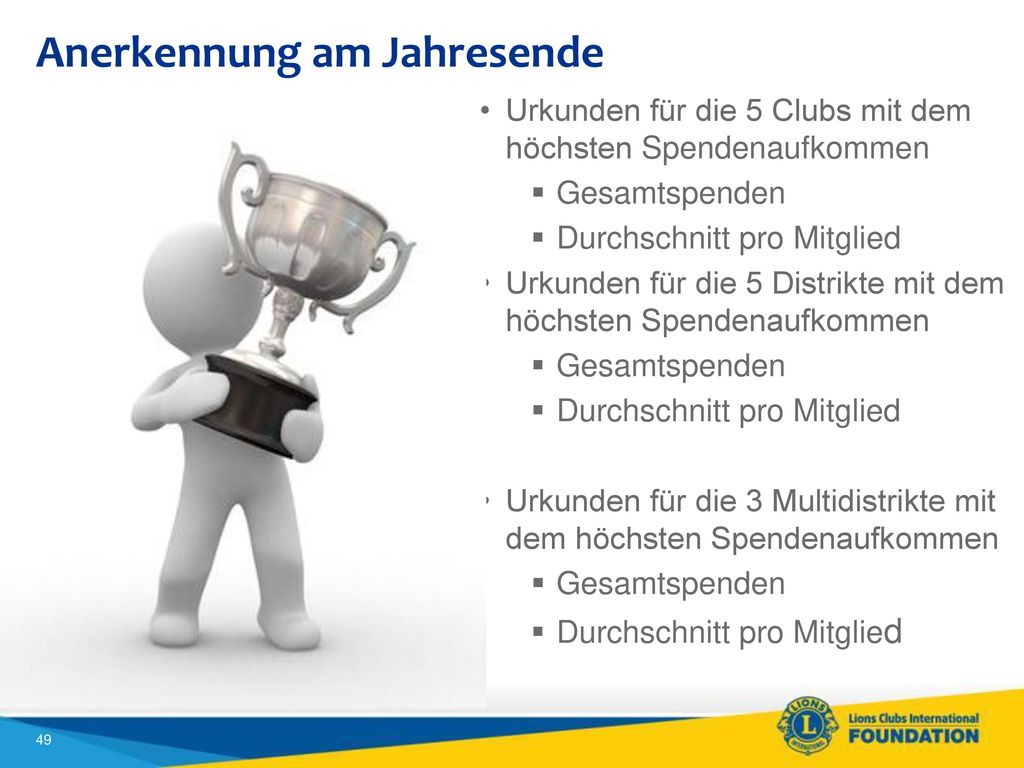 Anerkennung am Jahresende

• Urkunden für die 5 Clubs mit dem höchsten Spendenaufkommen
  ▪ Gesamtspenden
  ▪ Durchschnitt pro Mitglied
• Urkunden für die 5 Distrikte mit dem höchsten Spendenaufkommen
  ▪ Gesamtspenden
  ▪ Durchschnitt pro Mitglied

• Urkunden für die 3 Multidistrikte mit dem höchsten Spendenaufkommen
  ▪ Gesamtspenden
  ▪ Durchschnitt pro Mitglied

49

LIONS INTERNATIONAL

Lions Clubs International FOUNDATION